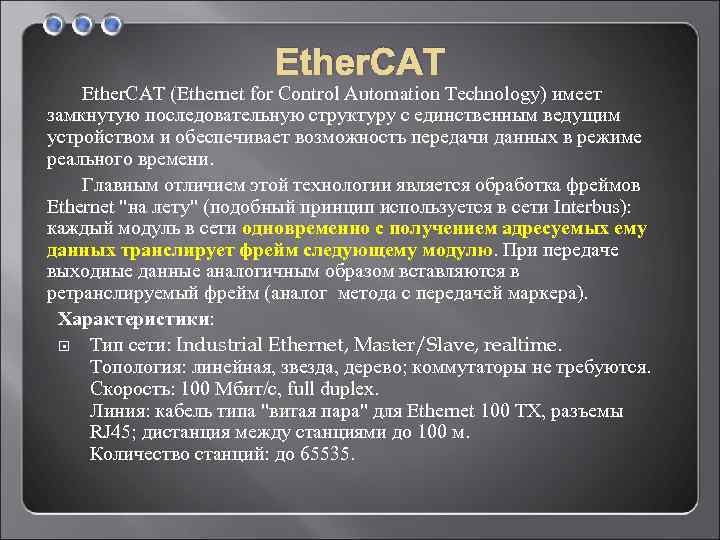 EtherCAT

EtherCAT (Ethernet for Control Automation Technology) имеет замкнутую последовательную структуру с единственным ведущим устройством и обеспечивает возможность передачи данных в режиме реального времени.

Главным отличием этой технологии является обработка фреймов Ethernet "на лету" (подобный принцип используется в сети Interbus): каждый модуль в сети одновременно с получением адресуемых ему данных транслирует фрейм следующему модулю. При передаче выходные данные аналогичным образом вставляются в ретранслируемый фрейм (аналог метода с передачей маркера).

Характеристики:

Тип сети: Industrial Ethernet, Master/Slave, realtime.
Топология: линейная, звезда, дерево; коммутаторы не требуются.
Скорость: 100 Мбит/с, full duplex.
Линия: кабель типа "витая пара" для Ethernet 100 TX, разъемы RJ45; дистанция между станциями до 100 м.
Количество станций: до 65535.